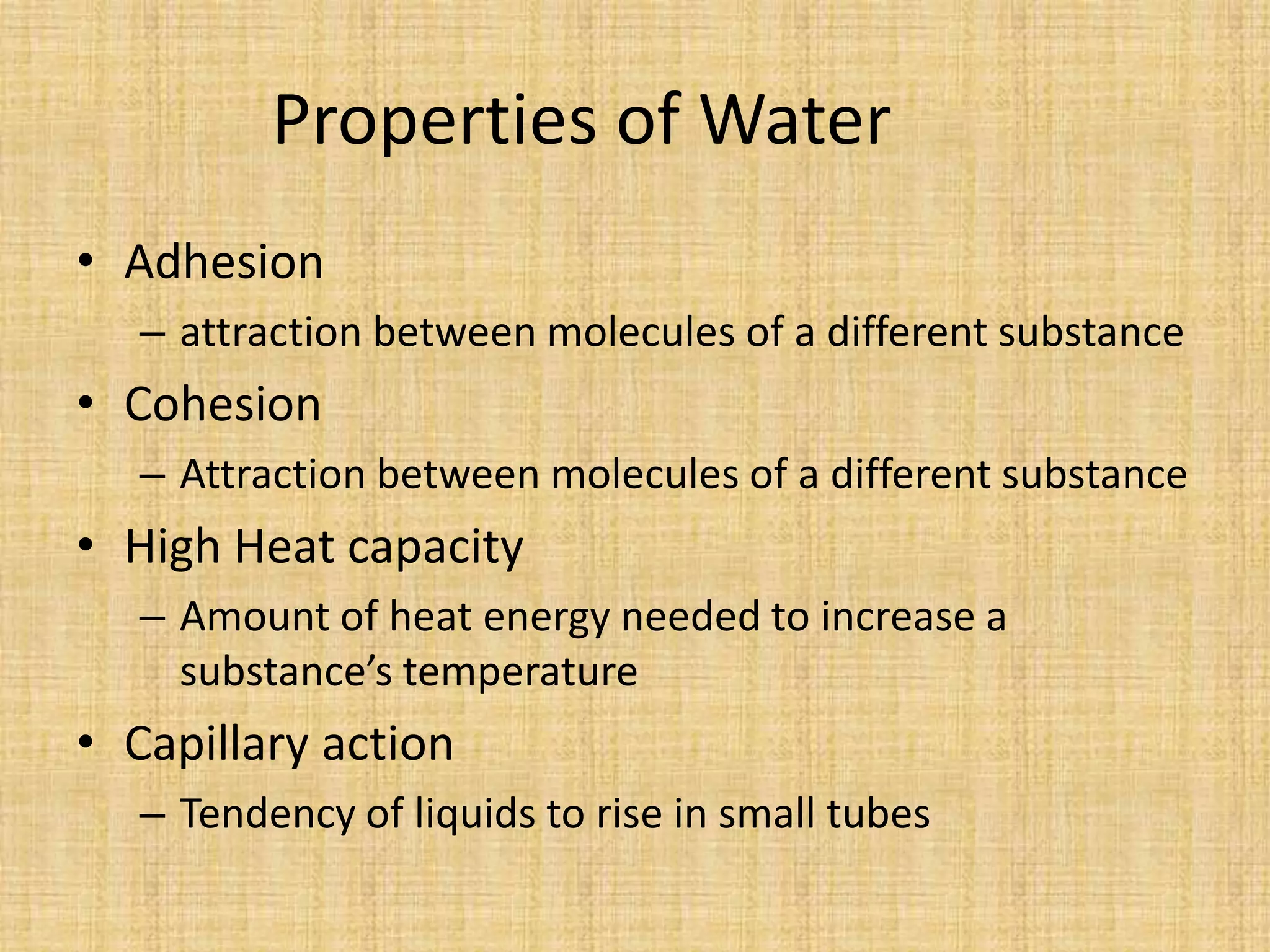 Properties of Water

• Adhesion
– attraction between molecules of a different substance
• Cohesion
– Attraction between molecules of a different substance
• High Heat capacity
– Amount of heat energy needed to increase a substance’s temperature
• Capillary action
– Tendency of liquids to rise in small tubes